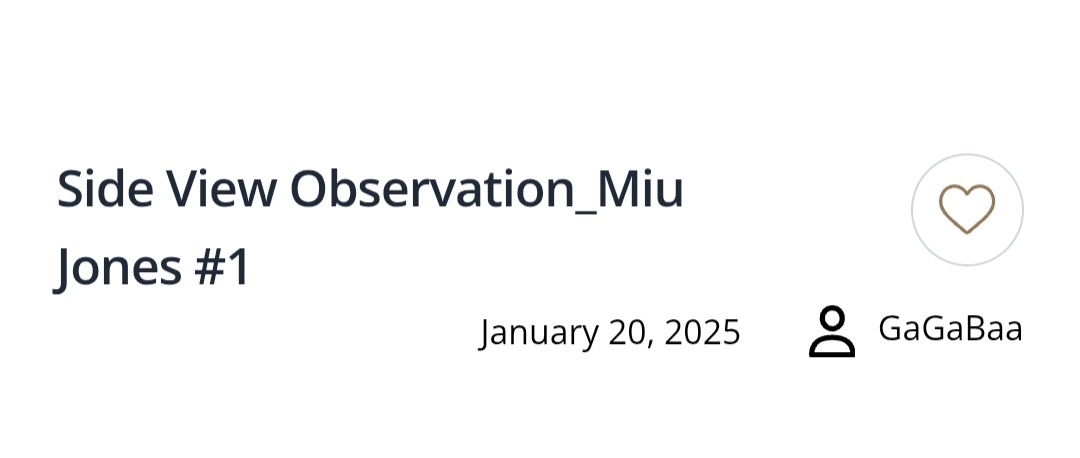 Side View Observation_Miu Jones #1

January 20, 2025

GaGaBaa